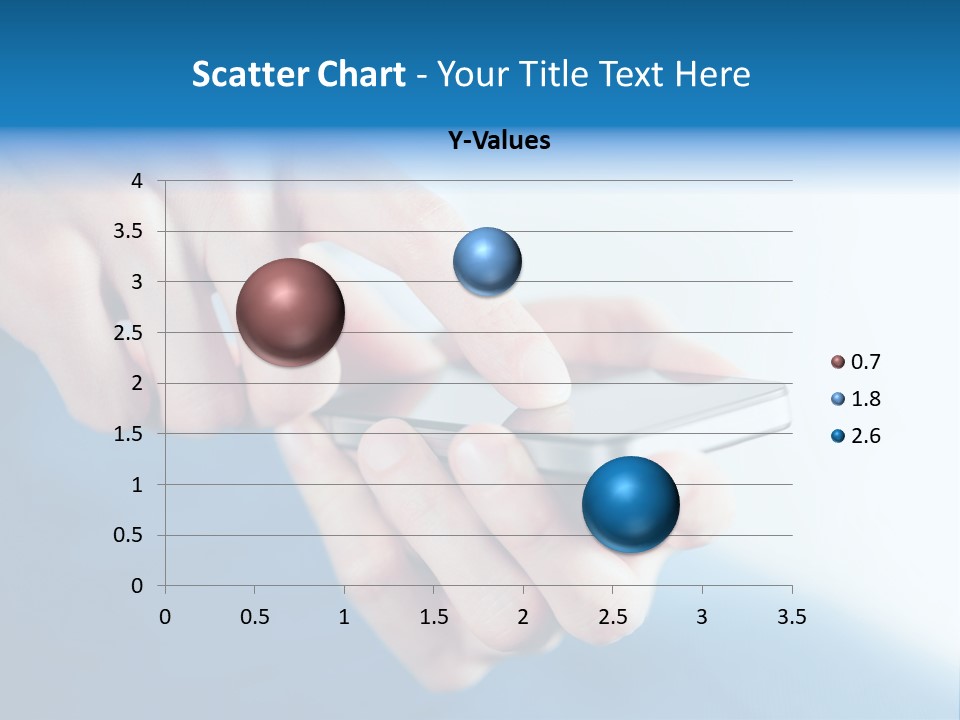 Scatter Chart - Your Title Text Here

Y-Values

4
3.5
3
2.5
2
1.5
1
0.5
0

0 0.5 1 1.5 2 2.5 3 3.5

0.7
1.8
2.6